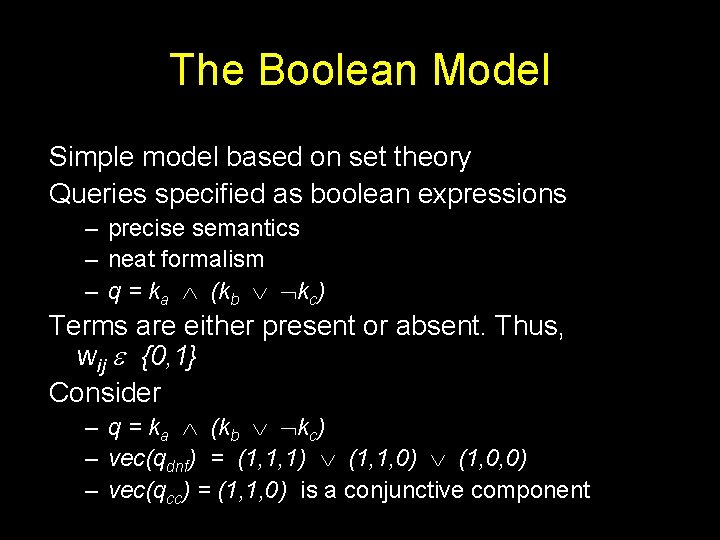 The Boolean Model

Simple model based on set theory

Queries specified as boolean expressions

– precise semantics
– neat formalism
– $q = k_a \wedge (k_b \vee \neg k_c)$

Terms are either present or absent. Thus, $w_{ij} \varepsilon \{0,1\}$

Consider

– $q = k_a \wedge (k_b \vee \neg k_c)$
– $vec(q_{dnf}) = (1,1,1) \vee (1,1,0) \vee (1,0,0)$
– $vec(q_{cc}) = (1,1,0)$ is a conjunctive component